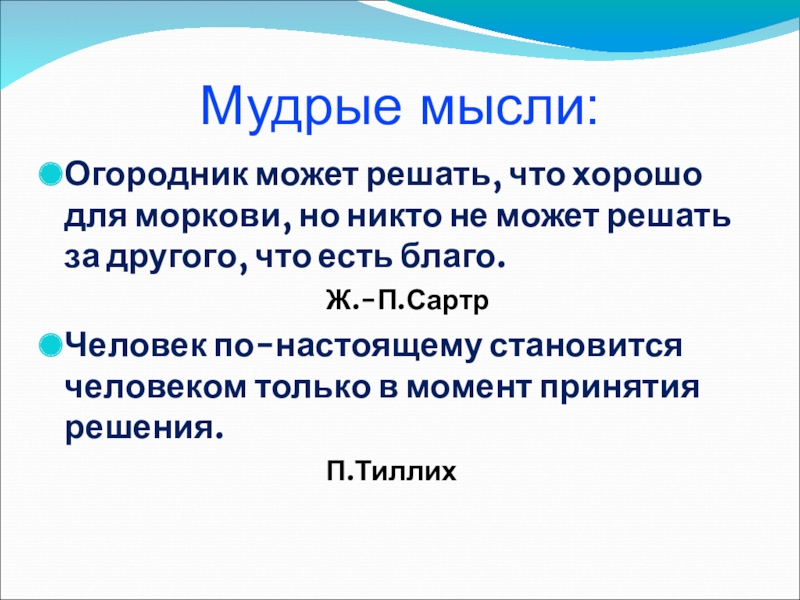 Мудрые мысли:

Огородник может решать, что хорошо для моркови, но никто не может решать за другого, что есть благо.

Ж.-П.Сартр

Человек по-настоящему становится человеком только в момент принятия решения.

П.Тиллих